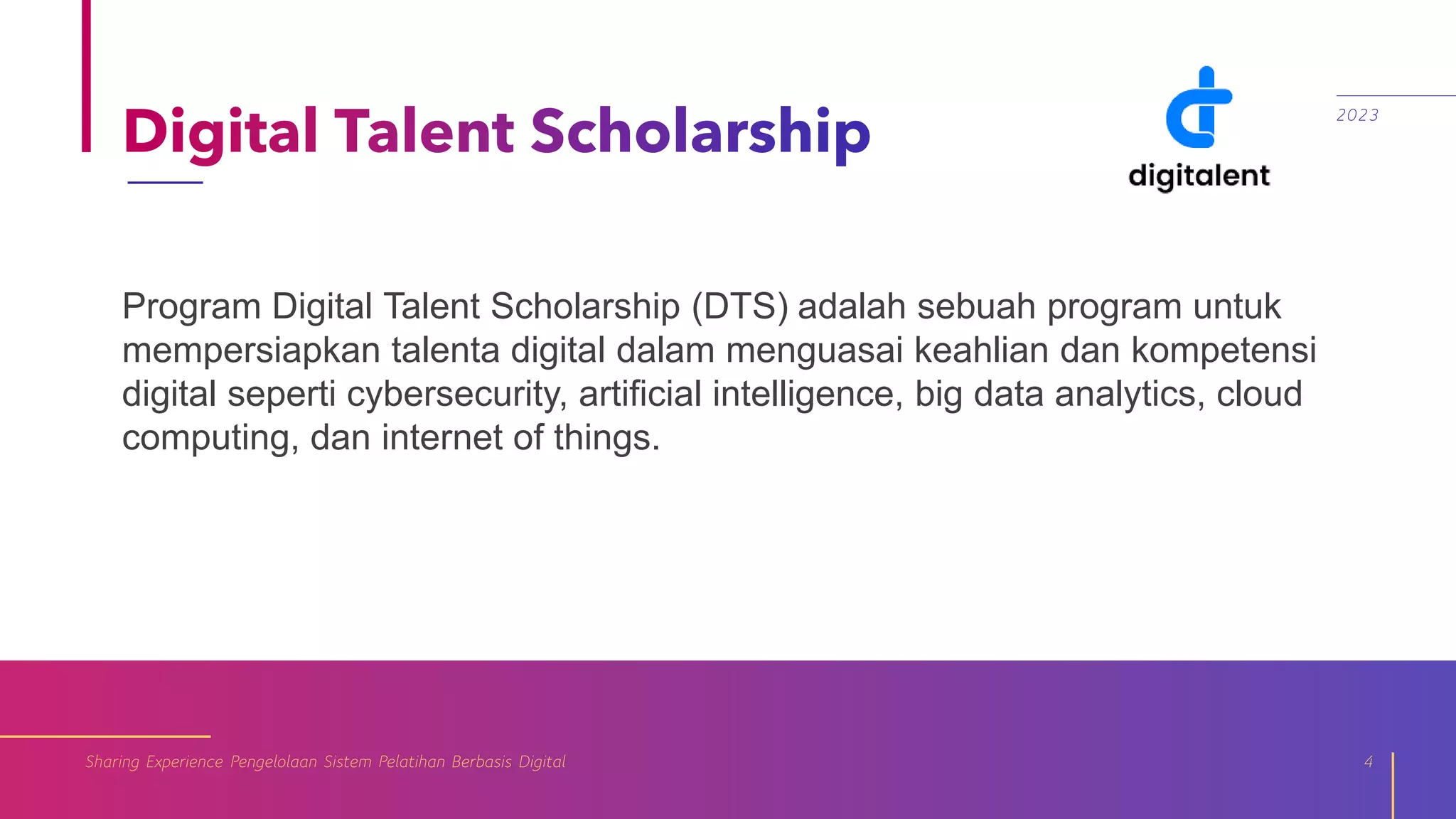 Digital Talent Scholarship

digitalent

2023

Program Digital Talent Scholarship (DTS) adalah sebuah program untuk mempersiapkan talenta digital dalam menguasai keahlian dan kompetensi digital seperti cybersecurity, artificial intelligence, big data analytics, cloud computing, dan internet of things.

Sharing Experience Pengelolaan Sistem Pelatihan Berbasis Digital

4